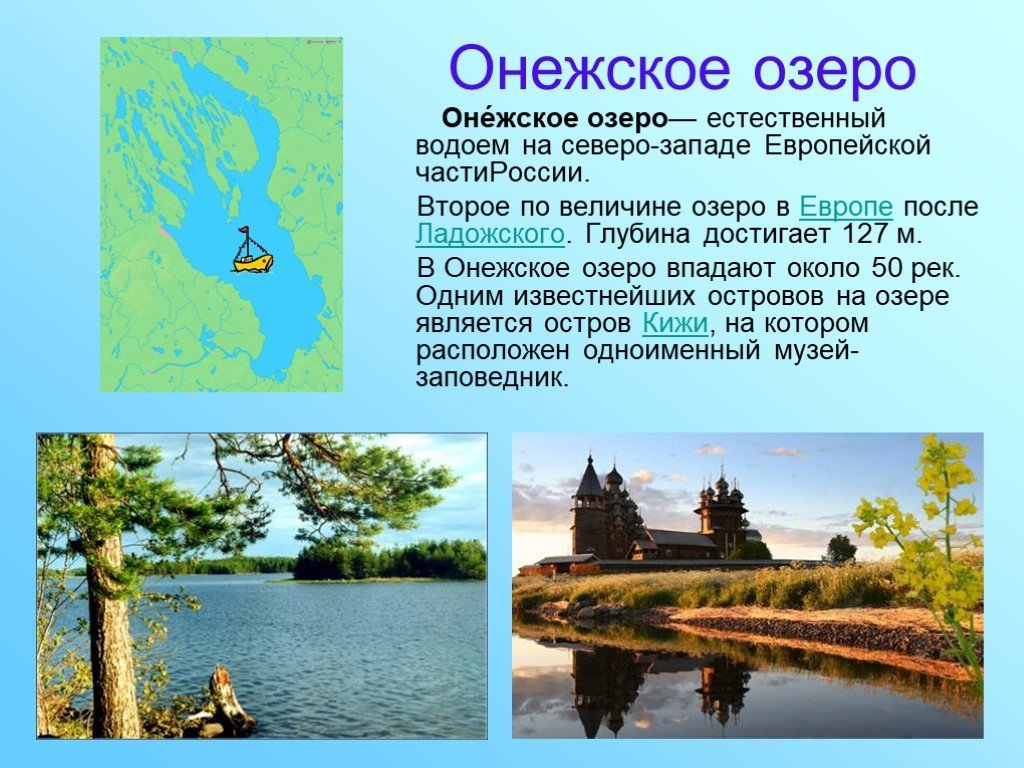 Онежское озеро

Оне́жское озеро— естественный водоем на северо-западе Европейской частиРоссии.

Второе по величине озеро в Европе после Ладожского. Глубина достигает 127 м.

В Онежское озеро впадают около 50 рек. Одним известнейших островов на озере является остров Кижи, на котором расположен одноименный музей-заповедник.